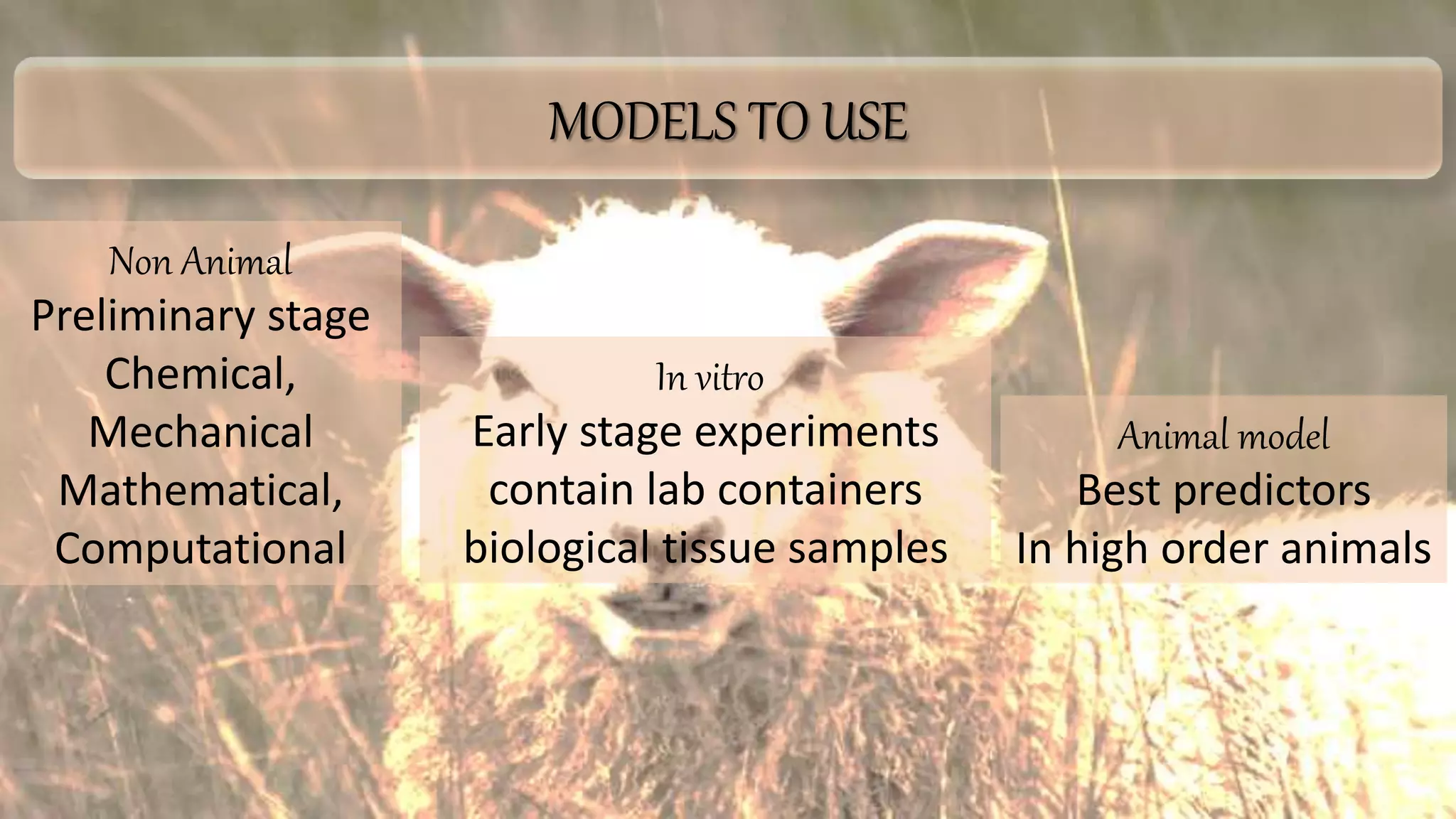 MODELS TO USE

Non Animal
Preliminary stage
Chemical,
Mechanical
Mathematical,
Computational

In vitro
Early stage experiments
contain lab containers
biological tissue samples

Animal model
Best predictors
In high order animals